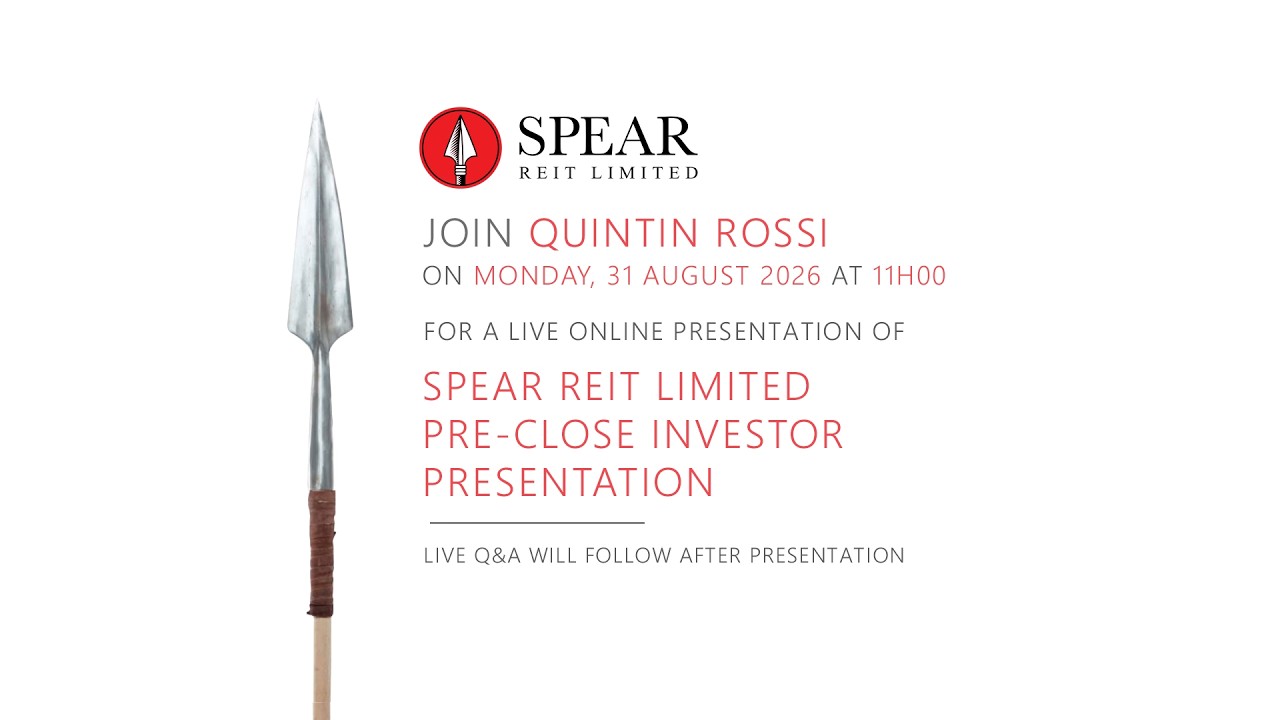 SPEAR
REIT LIMITED

JOIN QUINTIN ROSSI
ON MONDAY, 31 AUGUST 2026 AT 11H00

FOR A LIVE ONLINE PRESENTATION OF

SPEAR REIT LIMITED
PRE-CLOSE INVESTOR
PRESENTATION

LIVE Q&A WILL FOLLOW AFTER PRESENTATION